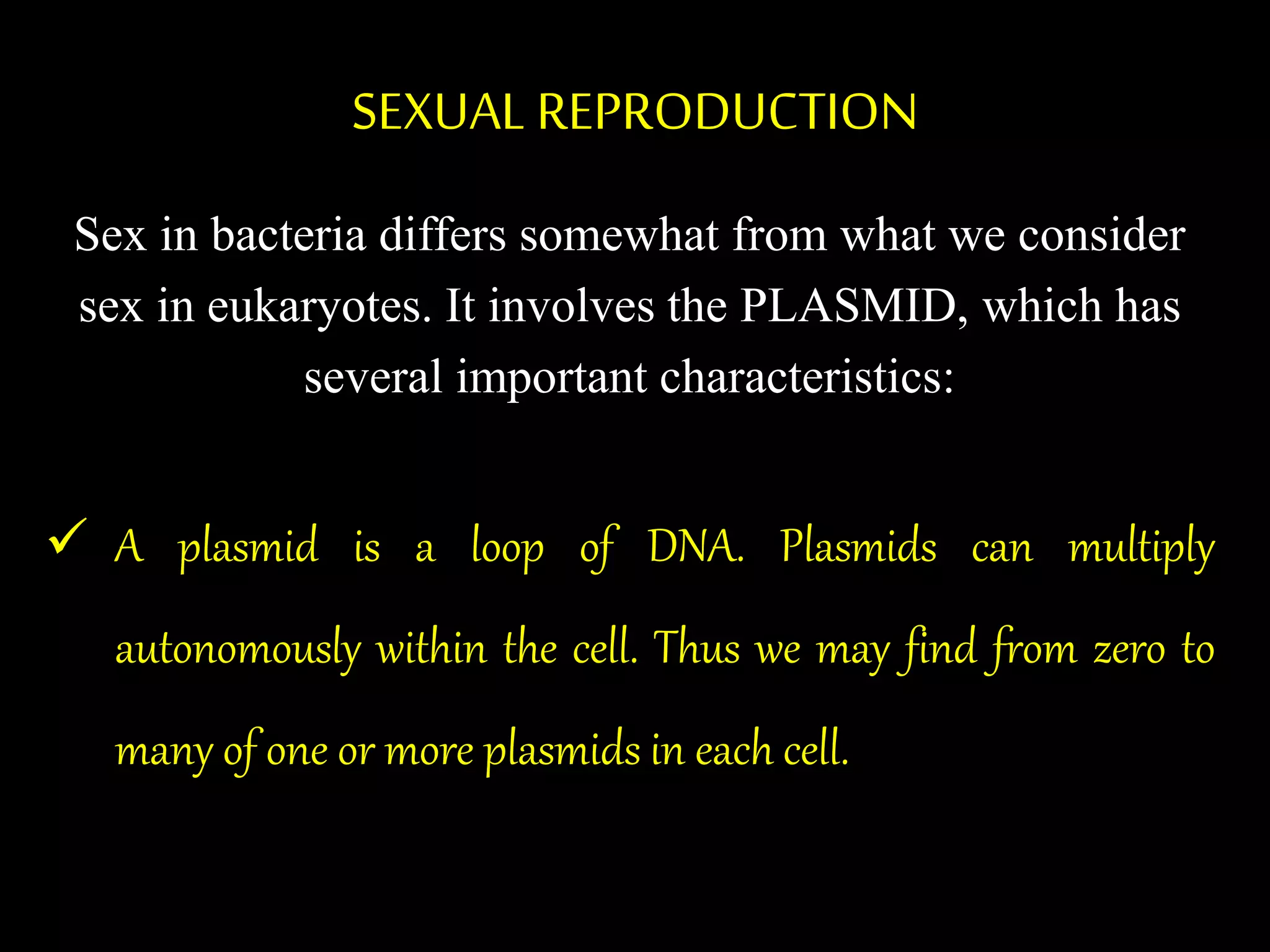 SEXUAL REPRODUCTION

Sex in bacteria differs somewhat from what we consider sex in eukaryotes. It involves the PLASMID, which has several important characteristics:

✓ A plasmid is a loop of DNA. Plasmids can multiply autonomously within the cell. Thus we may find from zero to many of one or more plasmids in each cell.